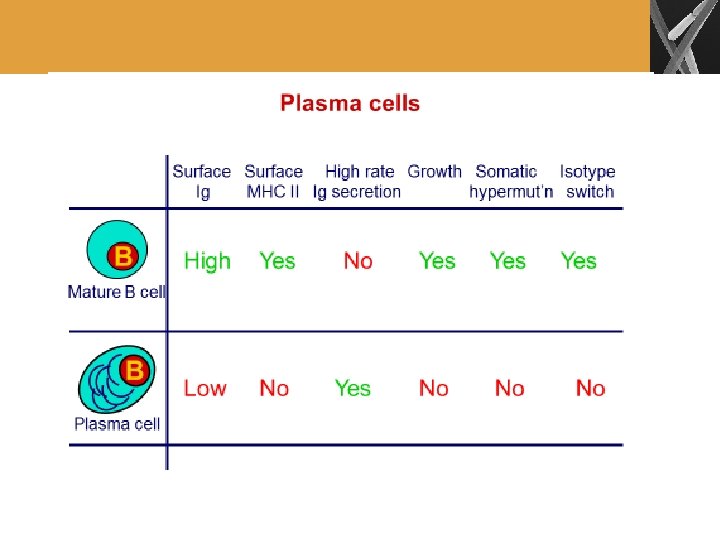 Plasma cells

| | Surface Ig | Surface MHC II | High rate Ig secretion | Growth | Somatic hypermut'n | Isotype switch |
|---|---|---|---|---|---|---|
| B Mature B cell | High | Yes | No | Yes | Yes | Yes |
| B Plasma cell | Low | No | Yes | No | No | No |